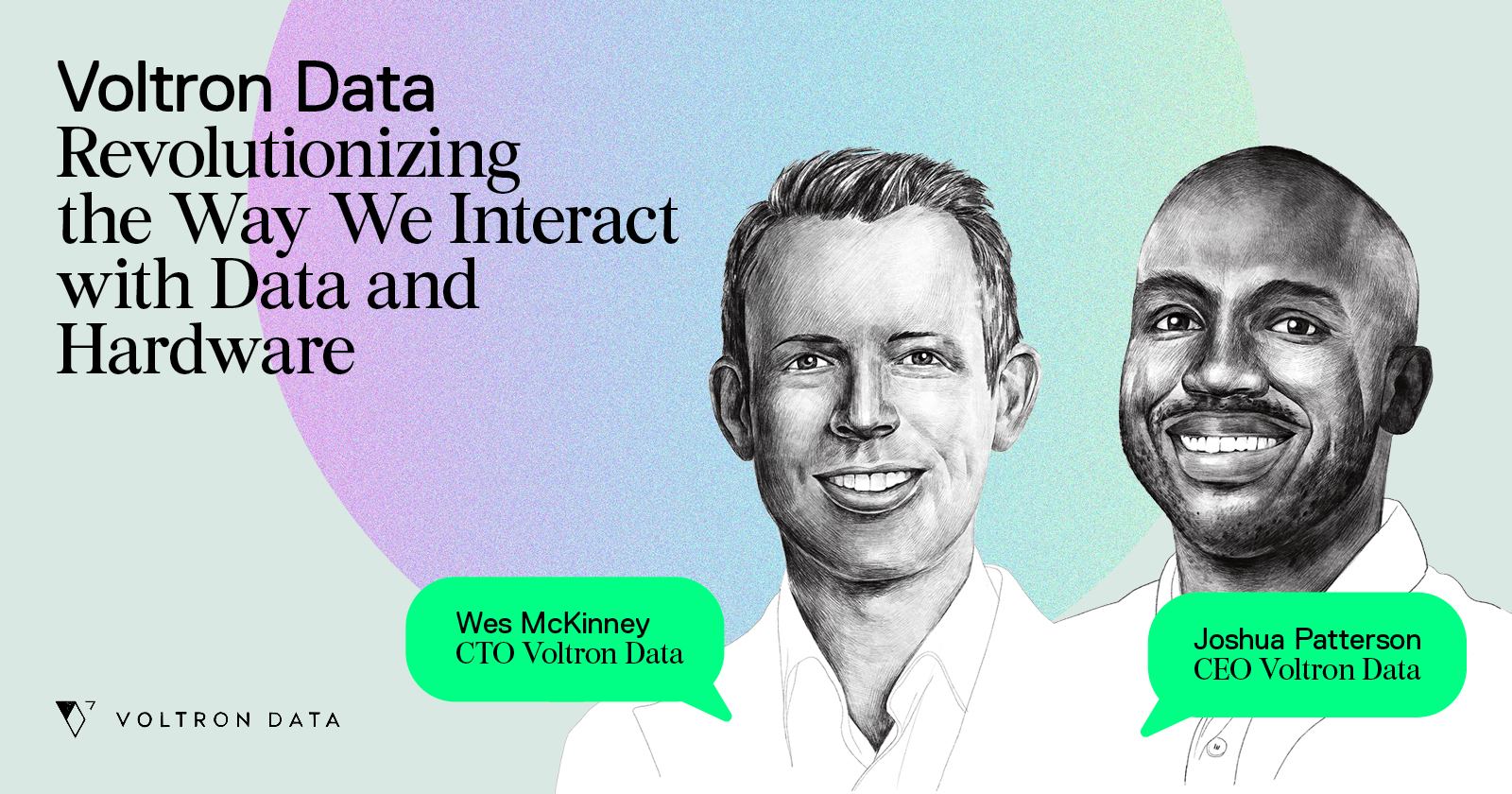 Voltron Data
Revolutionizing the Way We Interact with Data and Hardware

Wes McKinney
CTO Voltron Data

Joshua Patterson
CEO Voltron Data

VOLTRON DATA